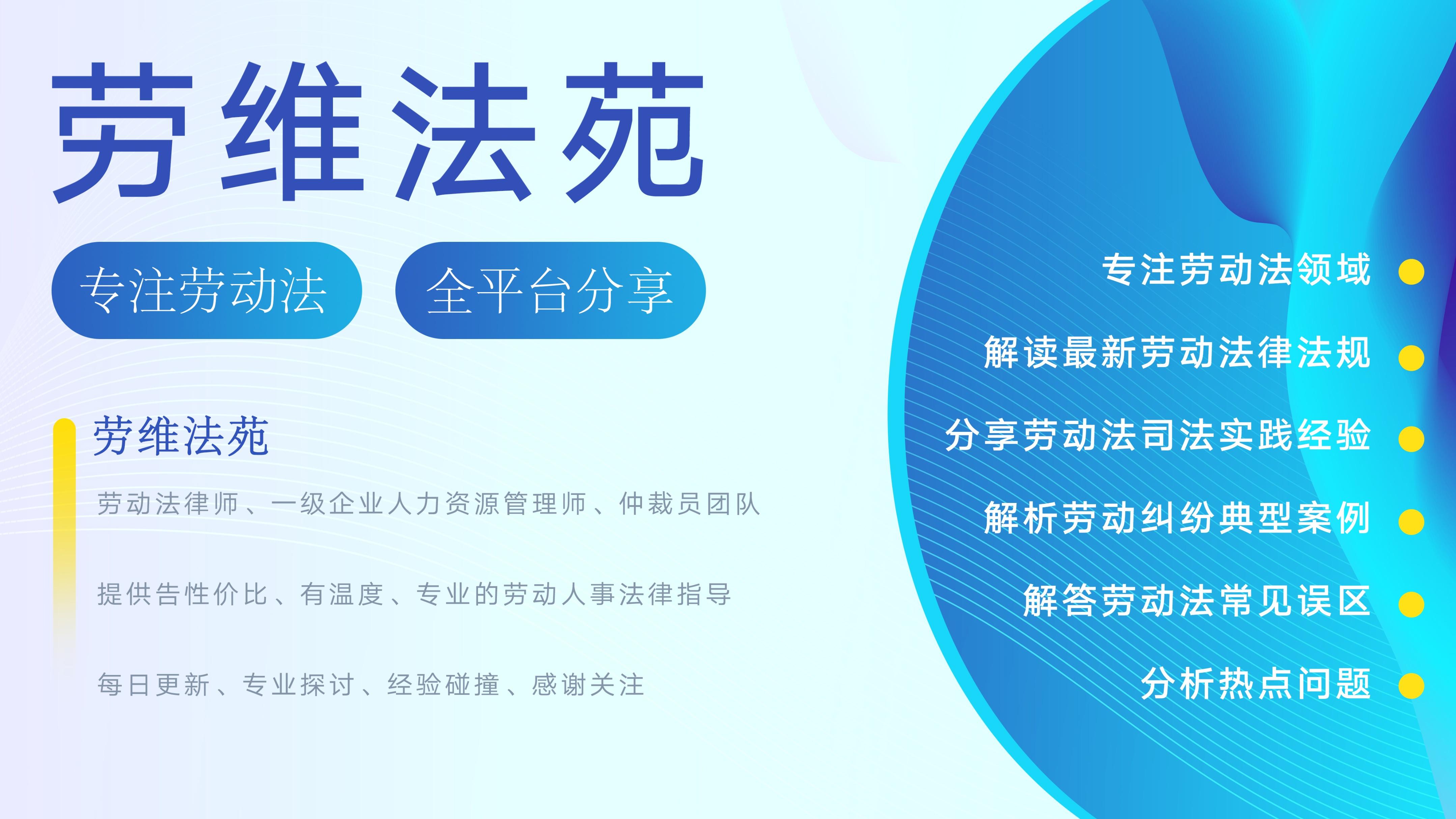 劳维法苑

专注劳动法

全平台分享

劳维法苑

劳动法律师、一级企业人力资源管理师、仲裁员团队

提供告性价比、有温度、专业的劳动人事法律指导

每日更新、专业探讨、经验碰撞、感谢关注

专注劳动法领域

解读最新劳动法律法规

分享劳动法司法实践经验

解析劳动纠纷典型案例

解答劳动法常见误区

分析热点问题